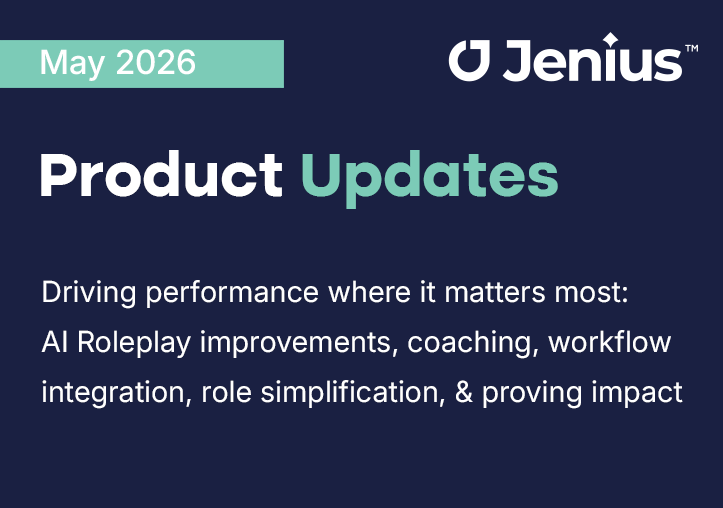 May 2026

Jenius™

Product Updates

Driving performance where it matters most: AI Roleplay improvements, coaching, workflow integration, role simplification, & proving impact